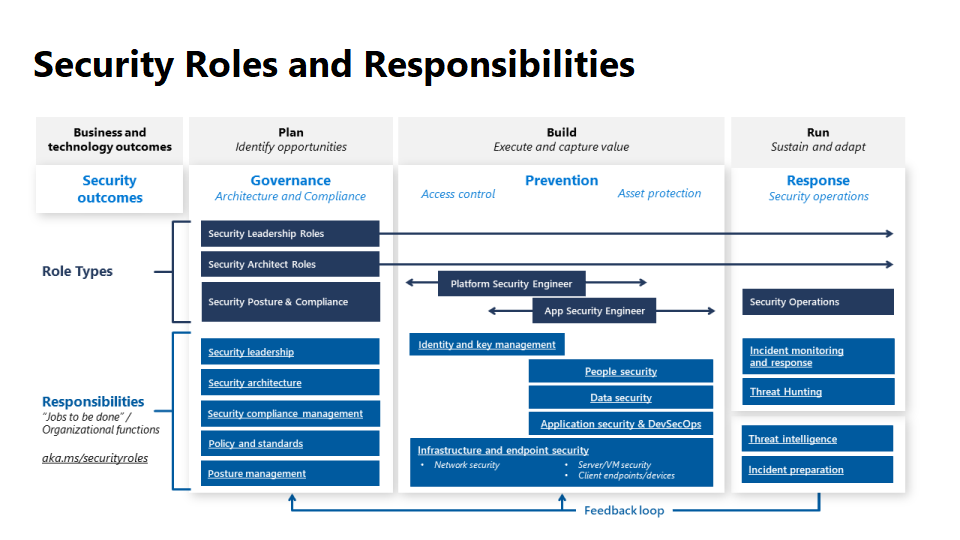 Security Roles and Responsibilities

Business and technology outcomes

Plan
Identify opportunities

Build
Execute and capture value

Run
Sustain and adapt

Security outcomes

Governance
Architecture and Compliance

Prevention
Access control
Asset protection

Response
Security operations

Role Types

Security Leadership Roles

Security Architect Roles

Security Posture & Compliance

Platform Security Engineer

App Security Engineer

Security Operations

Responsibilities
"Jobs to be done" / Organizational functions

aka.ms/securityroles

Security leadership

Security architecture

Security compliance management

Policy and standards

Posture management

Identity and key management

People security

Data security

Application security & DevSecOps

Infrastructure and endpoint security
• Network security
• Server/VM security
• Client endpoints/devices

Incident monitoring and response

Threat Hunting

Threat intelligence

Incident preparation

Feedback loop